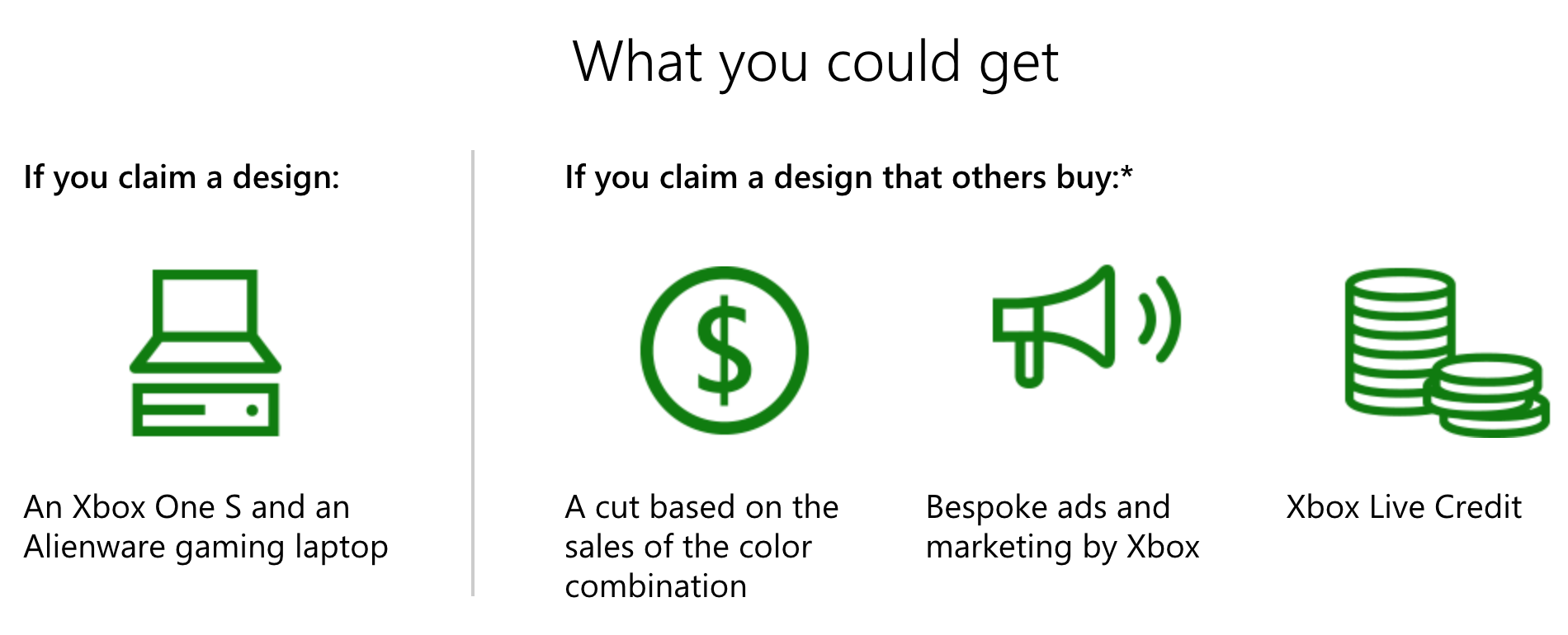 What you could get

If you claim a design:

An Xbox One S and an Alienware gaming laptop

If you claim a design that others buy:*

$

A cut based on the sales of the color combination

Bespoke ads and marketing by Xbox

Xbox Live Credit